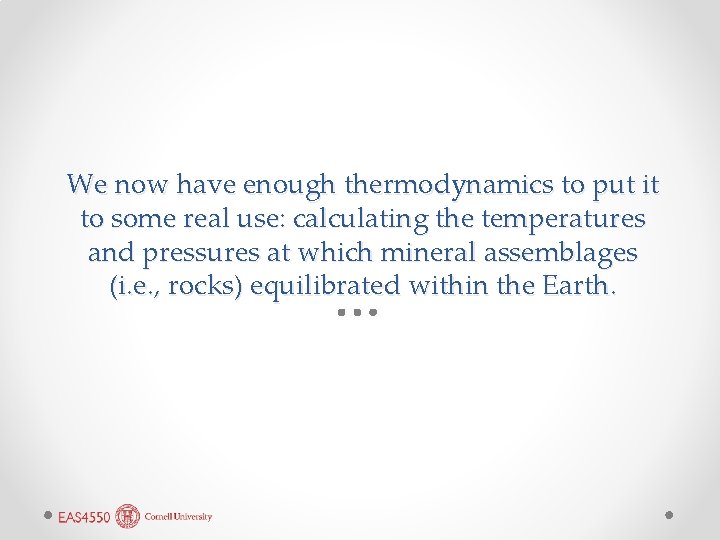 We now have enough thermodynamics to put it to some real use: calculating the temperatures and pressures at which mineral assemblages (i.e., rocks) equilibrated within the Earth.

EAS4550 Cornell University